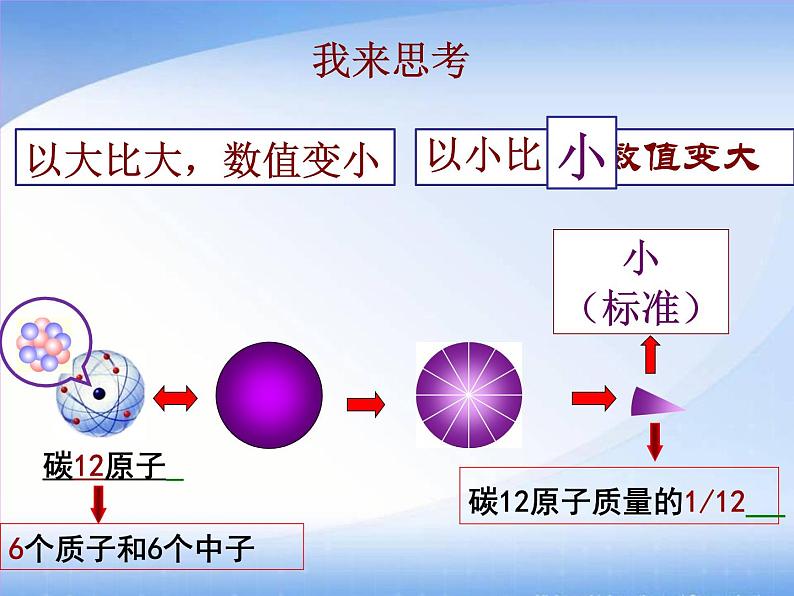 我来思考

以大比大，数值变小

以小比小数值变大

小
（标准）

碳12原子

6个质子和6个中子

碳12原子质量的1/12